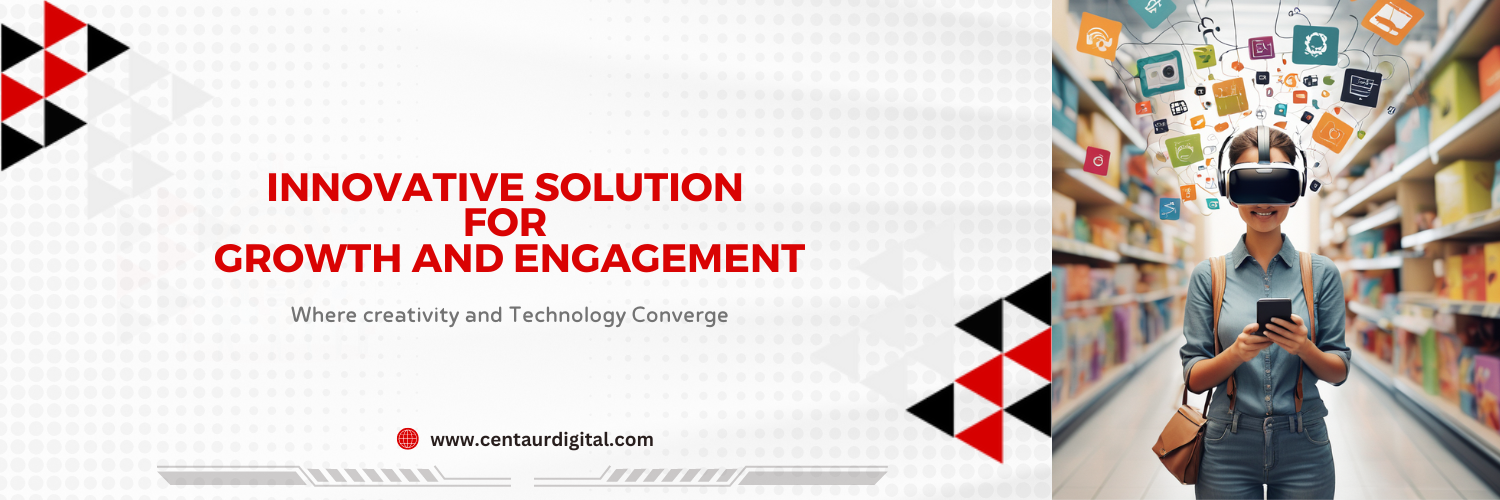 INNOVATIVE SOLUTION
FOR
GROWTH AND ENGAGEMENT

Where creativity and Technology Converge

www.centaurdigital.com